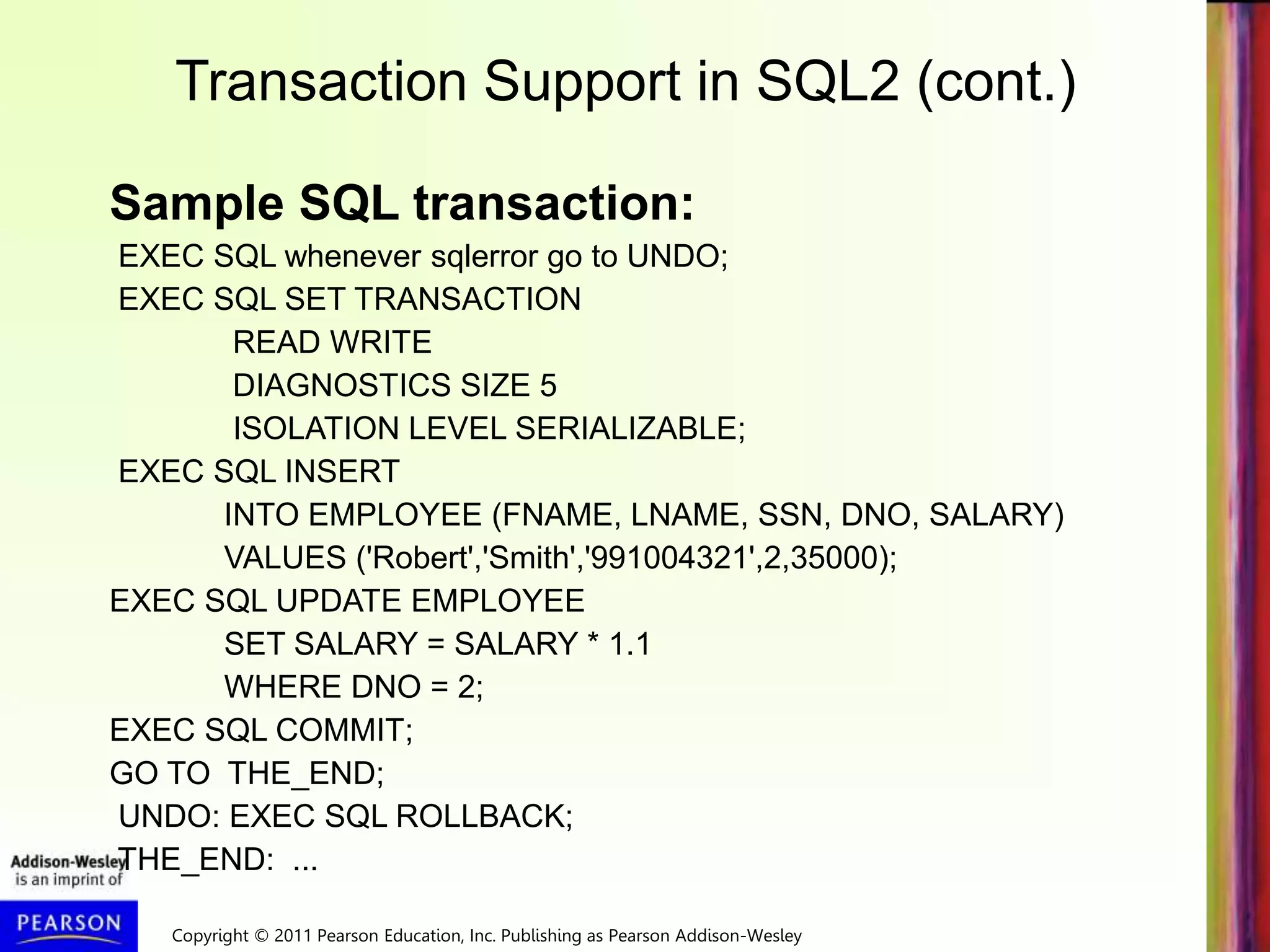 Transaction Support in SQL2 (cont.)

Sample SQL transaction:

EXEC SQL whenever sqlerror go to UNDO;
EXEC SQL SET TRANSACTION
READ WRITE
DIAGNOSTICS SIZE 5
ISOLATION LEVEL SERIALIZABLE;
EXEC SQL INSERT
INTO EMPLOYEE (FNAME, LNAME, SSN, DNO, SALARY)
VALUES ('Robert','Smith','991004321',2,35000);
EXEC SQL UPDATE EMPLOYEE
SET SALARY = SALARY * 1.1
WHERE DNO = 2;
EXEC SQL COMMIT;
GO TO THE_END;
UNDO: EXEC SQL ROLLBACK;
THE_END: ...

Addison-Wesley is an imprint of

PEARSON

Copyright © 2011 Pearson Education, Inc. Publishing as Pearson Addison-Wesley